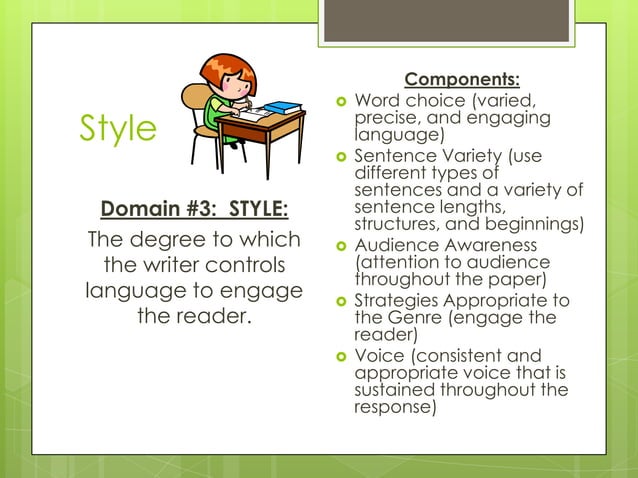 Style

Domain #3: STYLE:

The degree to which the writer controls language to engage the reader.

Components:

- Word choice (varied, precise, and engaging language)
- Sentence Variety (use different types of sentences and a variety of sentence lengths, structures, and beginnings)
- Audience Awareness (attention to audience throughout the paper)
- Strategies Appropriate to the Genre (engage the reader)
- Voice (consistent and appropriate voice that is sustained throughout the response)